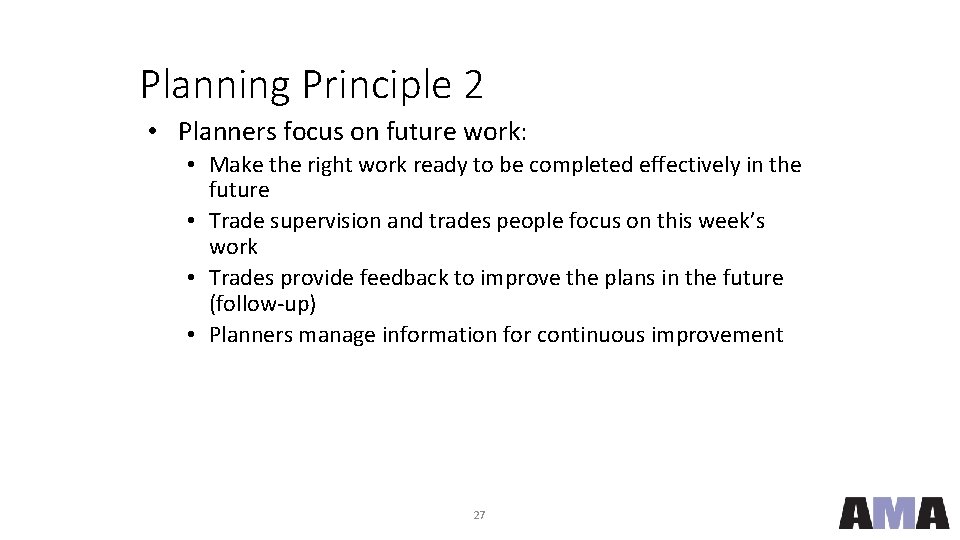 Planning Principle 2

• Planners focus on future work:
  • Make the right work ready to be completed effectively in the future
  • Trade supervision and trades people focus on this week's work
  • Trades provide feedback to improve the plans in the future (follow-up)
  • Planners manage information for continuous improvement

27

AMA